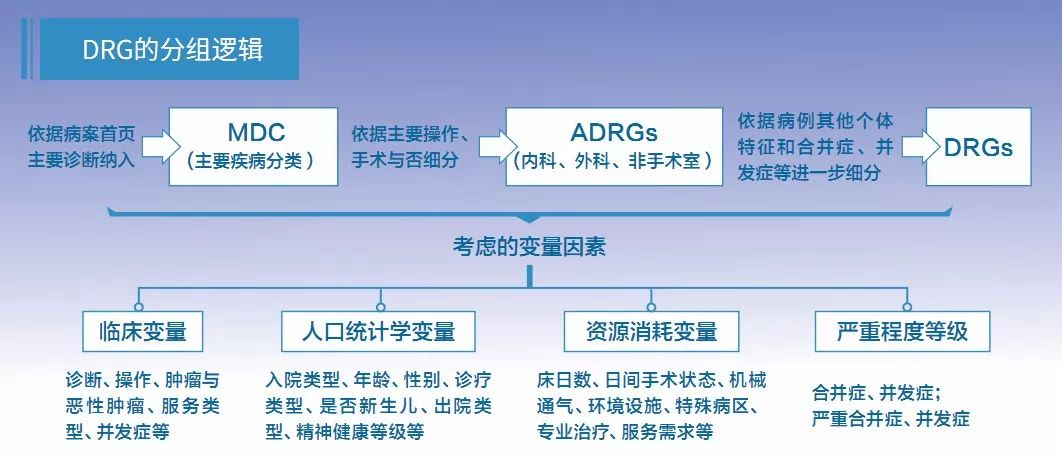 DRG的分组逻辑

依据病案首页主要诊断纳入

MDC
（主要疾病分类）

依据主要操作、手术与否细分

ADRGs
（内科、外科、非手术室）

依据病例其他个体特征和合并症、并发症等进一步细分

DRGs

考虑的变量因素

临床变量

诊断、操作、肿瘤与恶性肿瘤、服务类型、并发症等

人口统计学变量

入院类型、年龄、性别、诊疗类型、是否新生儿、出院类型、精神健康等级等

资源消耗变量

床日数、日间手术状态、机械通气、环境设施、特殊病区、专业治疗、服务需求等

严重程度等级

合并症、并发症；
严重合并症、并发症